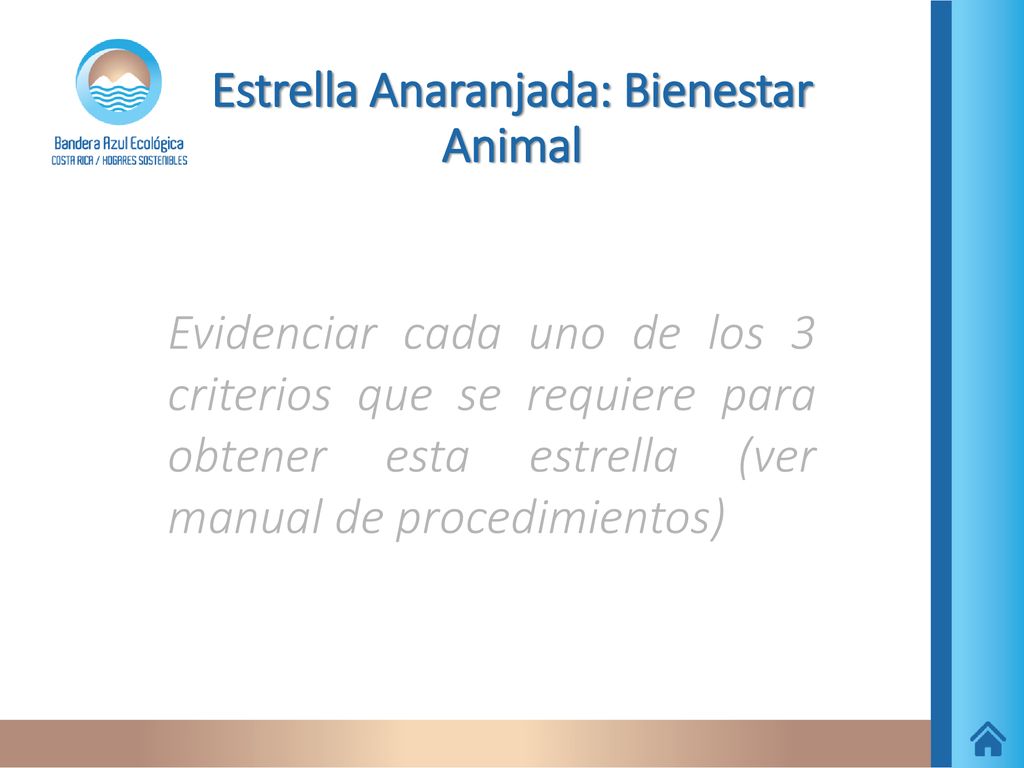 Bandera Azul Ecológica
COSTA RICA / HOGARES SOSTENIBLES

Estrella Anaranjada: Bienestar Animal

Evidenciar cada uno de los 3 criterios que se requiere para obtener esta estrella (ver manual de procedimientos)